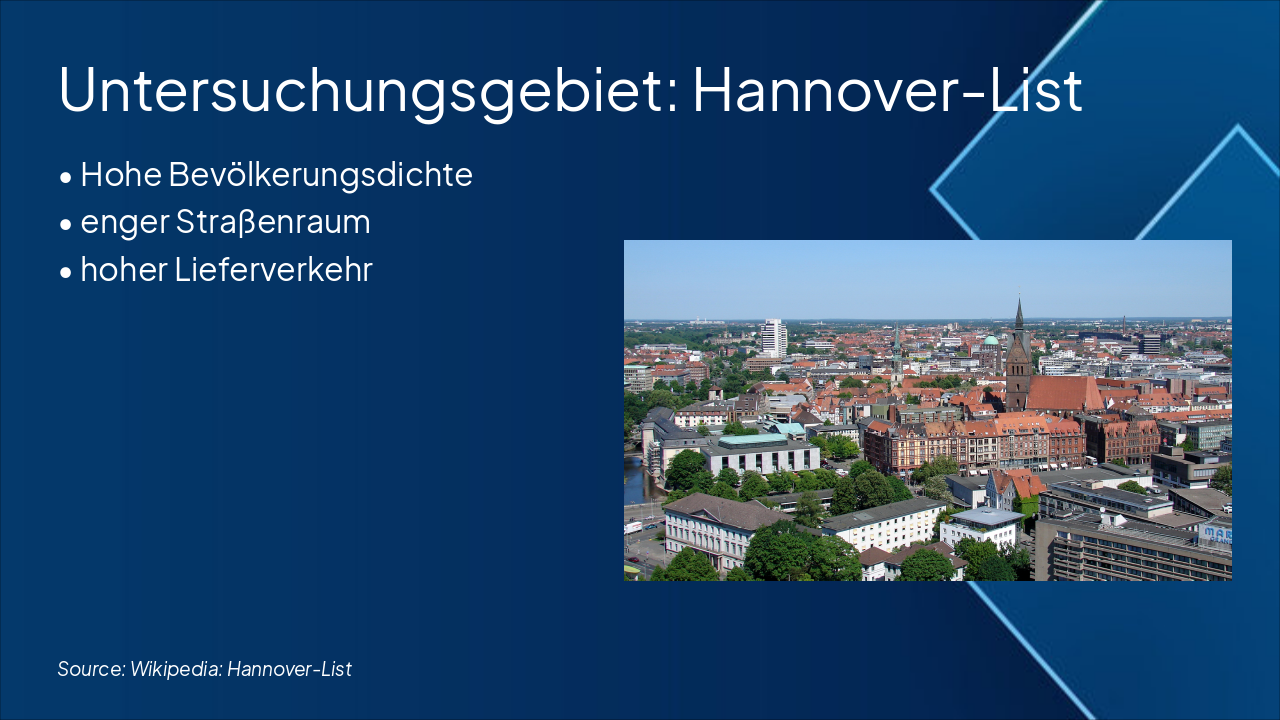 Untersuchungsgebiet: Hannover-List

• Hohe Bevölkerungsdichte
• enger Straßenraum
• hoher Lieferverkehr

Source: Wikipedia: Hannover-List